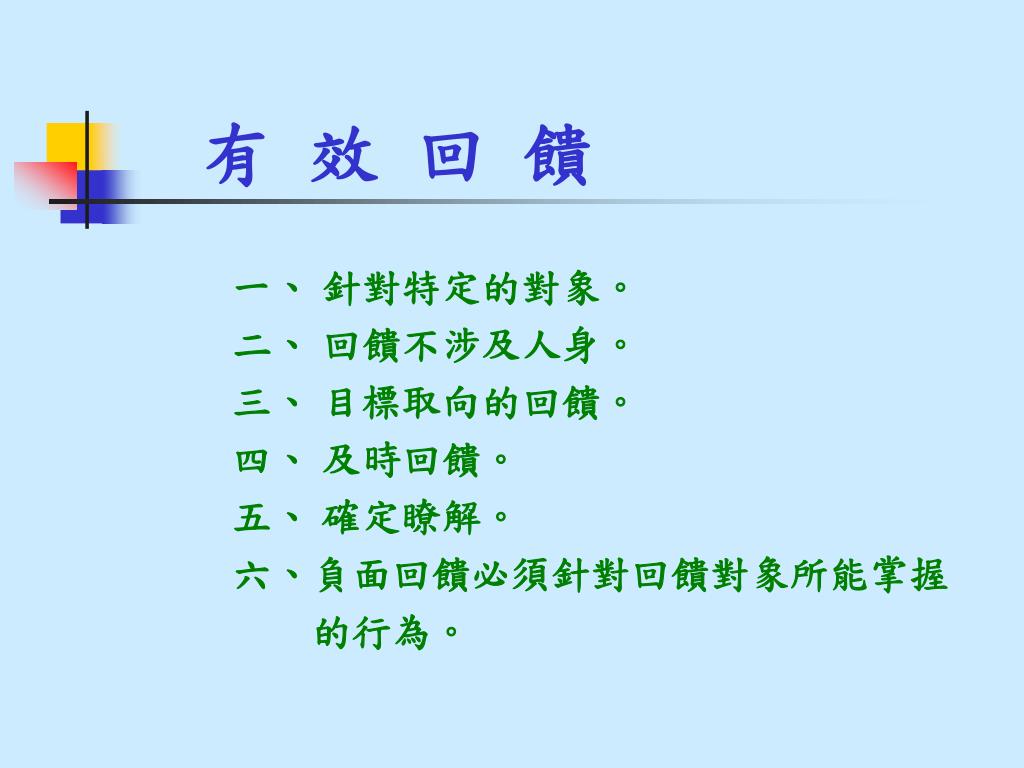 有 效 回 饋

一、 針對特定的對象。
二、 回饋不涉及人身。
三、 目標取向的回饋。
四、 及時回饋。
五、 確定瞭解。
六、負面回饋必須針對回饋對象所能掌握的行為。